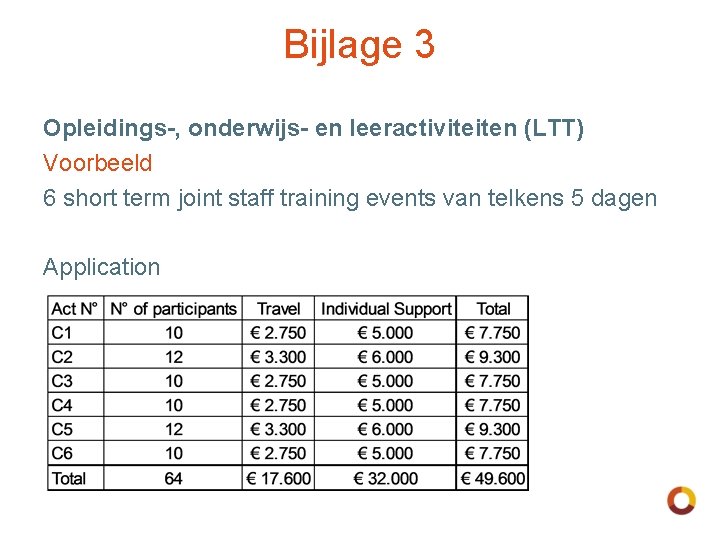 Bijlage 3

Opleidings-, onderwijs- en leeractiviteiten (LTT)
Voorbeeld
6 short term joint staff training events van telkens 5 dagen

Application

| Act N° | N° of participants | Travel | Individual Support | Total |
|---|---|---|---|---|
| C1 | 10 | € 2.750 | € 5.000 | € 7.750 |
| C2 | 12 | € 3.300 | € 6.000 | € 9.300 |
| C3 | 10 | € 2.750 | € 5.000 | € 7.750 |
| C4 | 10 | € 2.750 | € 5.000 | € 7.750 |
| C5 | 12 | € 3.300 | € 6.000 | € 9.300 |
| C6 | 10 | € 2.750 | € 5.000 | € 7.750 |
| Total | 64 | € 17.600 | € 32.000 | € 49.600 |